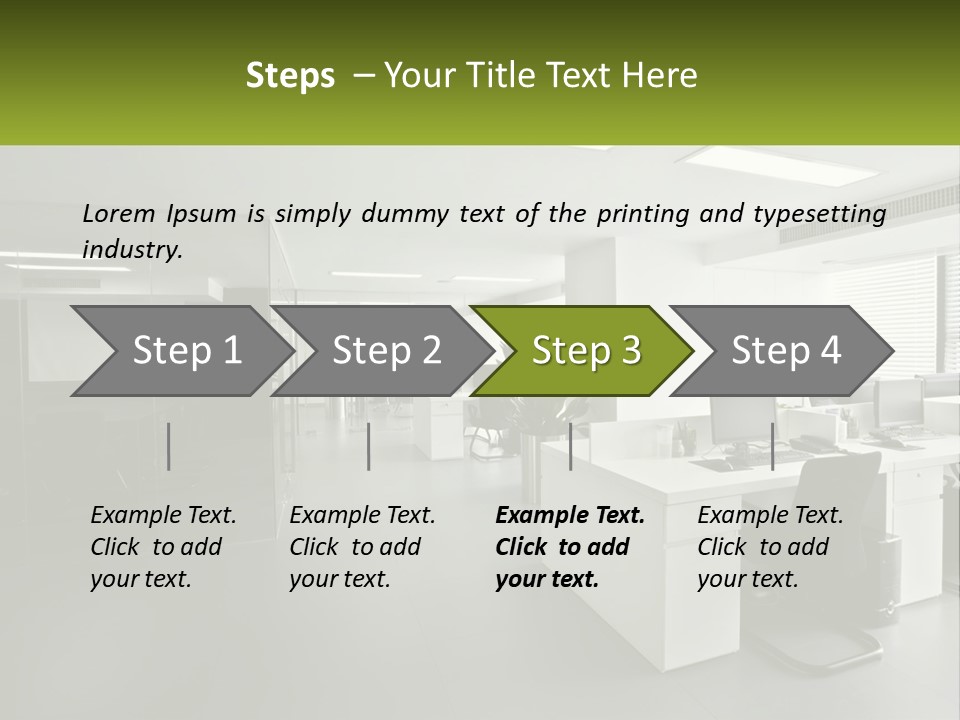 Steps – Your Title Text Here

Lorem Ipsum is simply dummy text of the printing and typesetting industry.

Step 1

Step 2

Step 3

Step 4

Example Text. Click to add your text.

Example Text. Click to add your text.

Example Text. Click to add your text.

Example Text. Click to add your text.